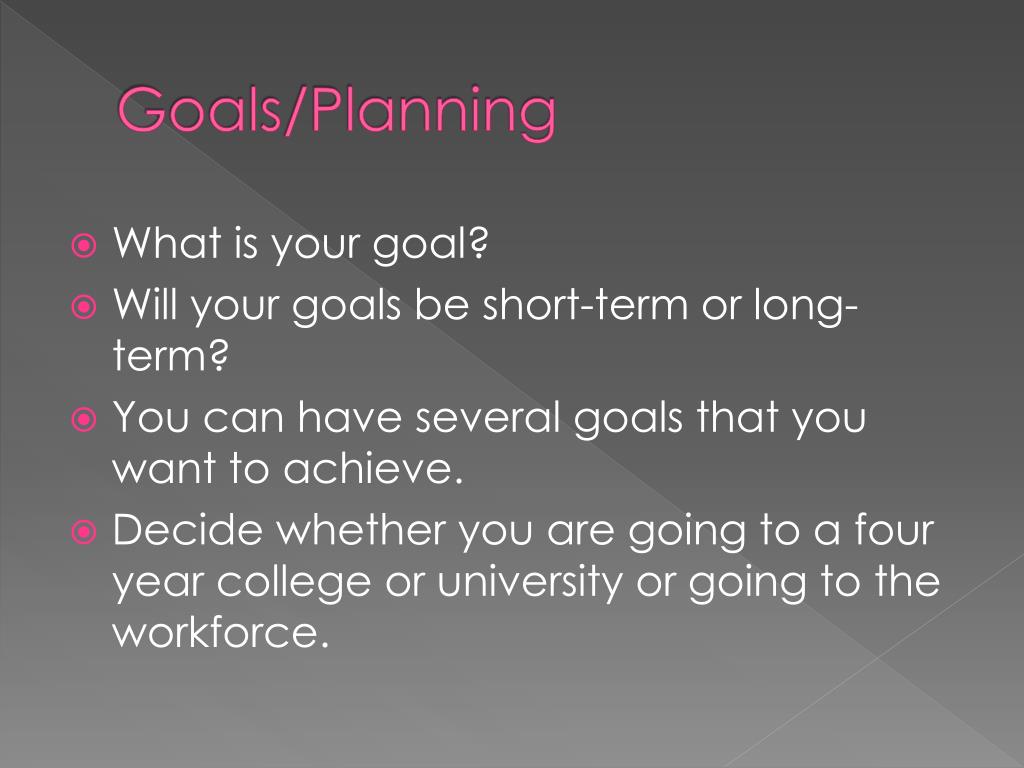 Goals/Planning

What is your goal?
Will your goals be short-term or long-term?
You can have several goals that you want to achieve.
Decide whether you are going to a four year college or university or going to the workforce.